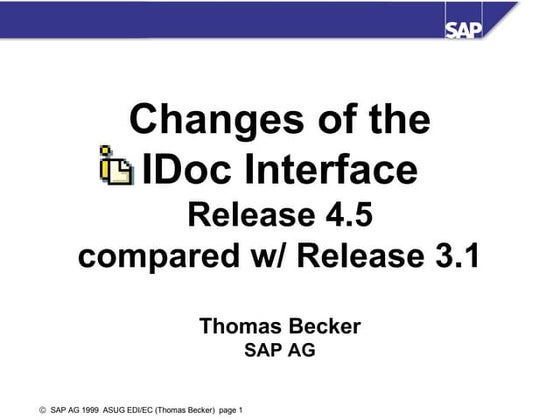 SAP

Changes of the
IDoc Interface
Release 4.5
compared w/ Release 3.1

Thomas Becker
SAP AG

© SAP AG 1999 ASUG EDI/EC (Thomas Becker) page 1